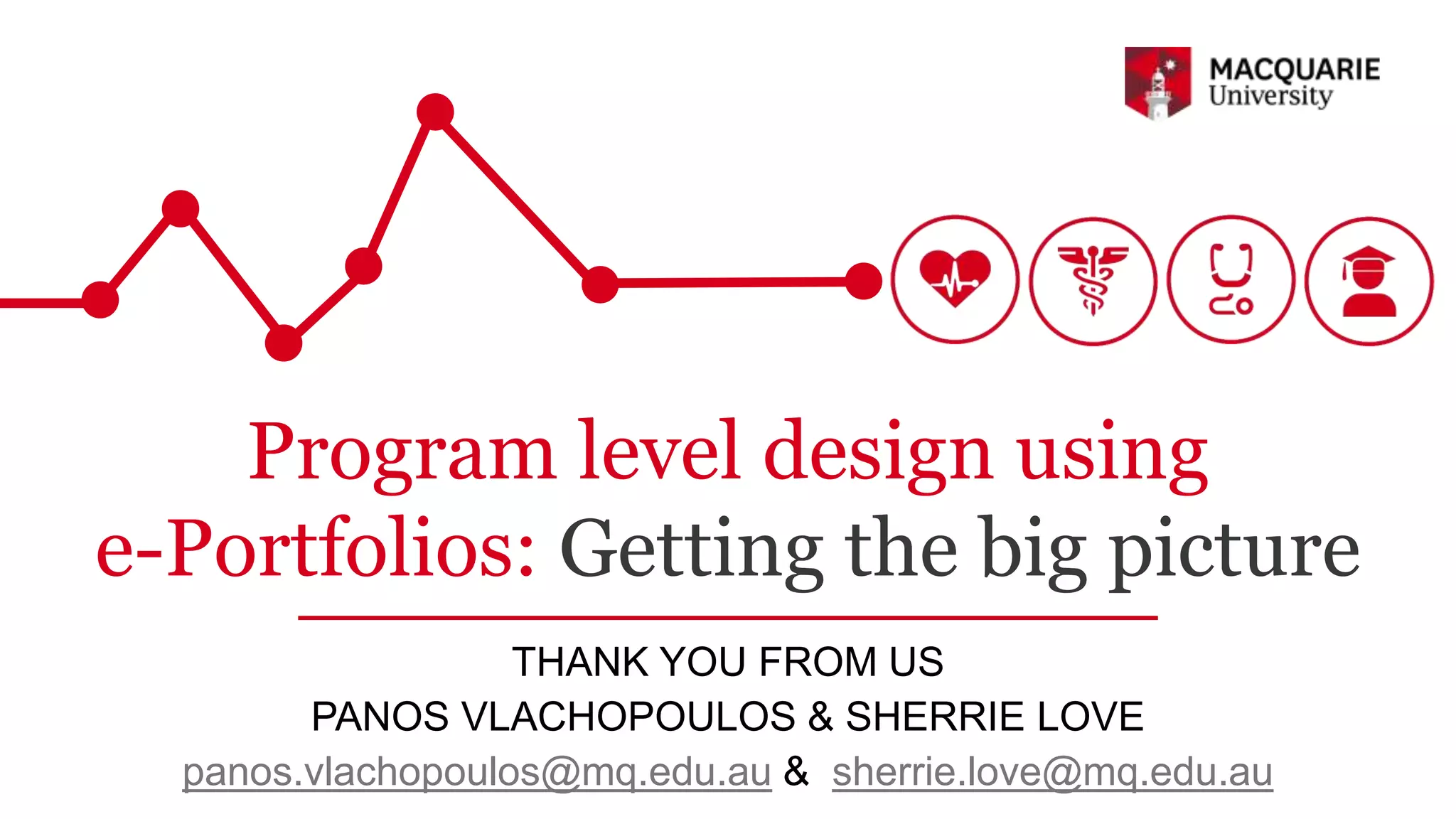 MACQUARIE
University

Program level design using e-Portfolios: Getting the big picture

THANK YOU FROM US
PANOS VLACHOPOULOS & SHERRIE LOVE
panos.vlachopoulos@mq.edu.au & sherrie.love@mq.edu.au